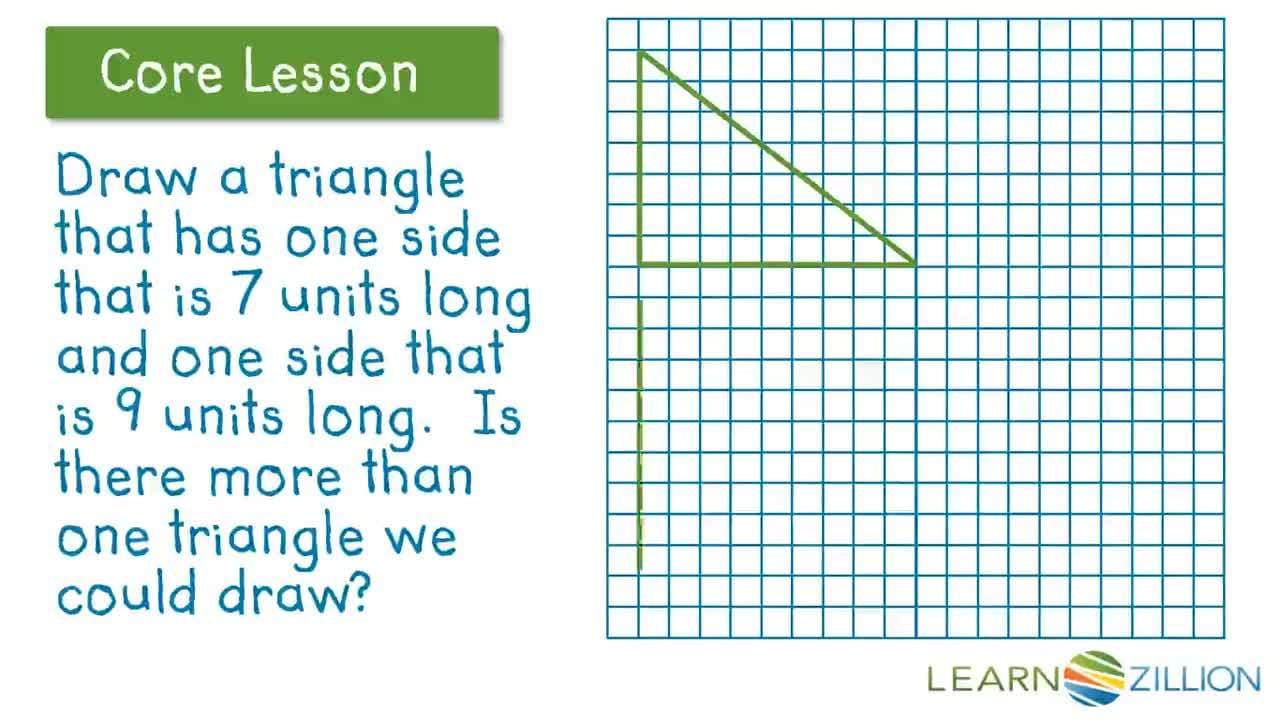 Core Lesson

Draw a triangle that has one side that is 7 units long and one side that is 9 units long. Is there more than one triangle we could draw?

LEARNZILLION